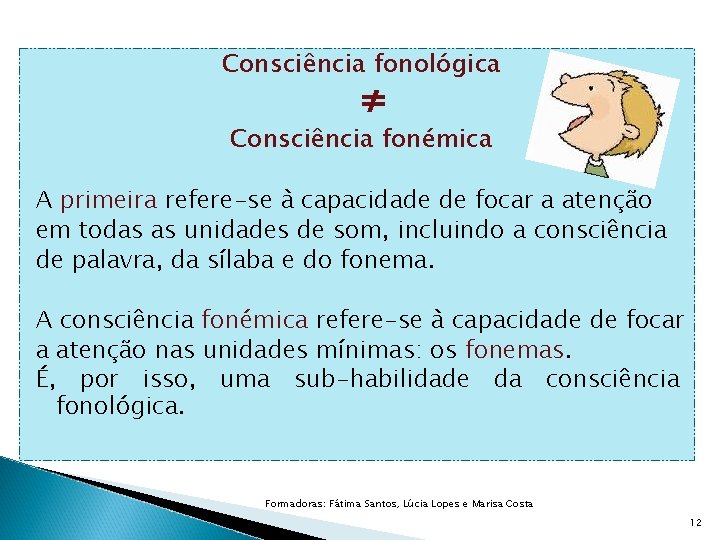 Consciência fonológica
$\neq$
Consciência fonémica

A primeira refere-se à capacidade de focar a atenção em todas as unidades de som, incluindo a consciência de palavra, da sílaba e do fonema.

A consciência fonémica refere-se à capacidade de focar a atenção nas unidades mínimas: os fonemas.
É, por isso, uma sub-habilidade da consciência fonológica.

Formadoras: Fátima Santos, Lúcia Lopes e Marisa Costa

12